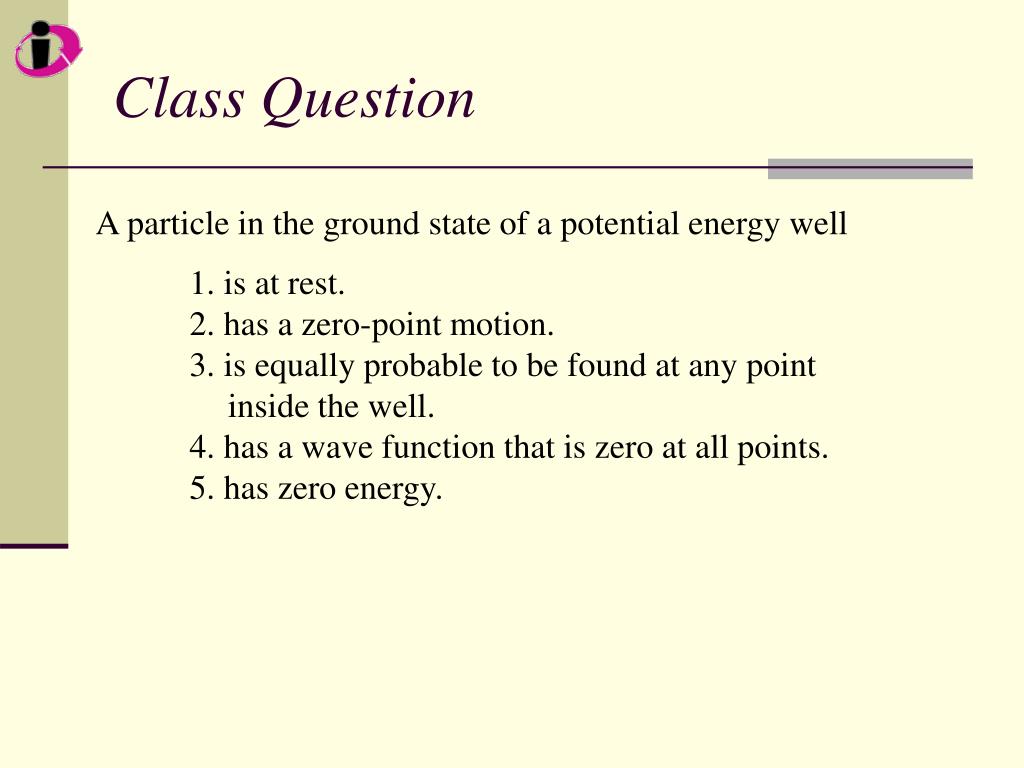 Class Question

A particle in the ground state of a potential energy well

1. is at rest.
2. has a zero-point motion.
3. is equally probable to be found at any point inside the well.
4. has a wave function that is zero at all points.
5. has zero energy.